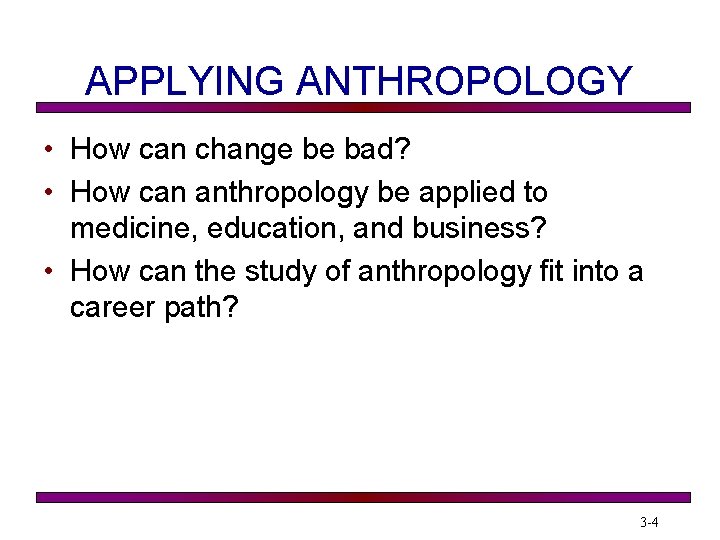 APPLYING ANTHROPOLOGY

• How can change be bad?
• How can anthropology be applied to medicine, education, and business?
• How can the study of anthropology fit into a career path?

3-4